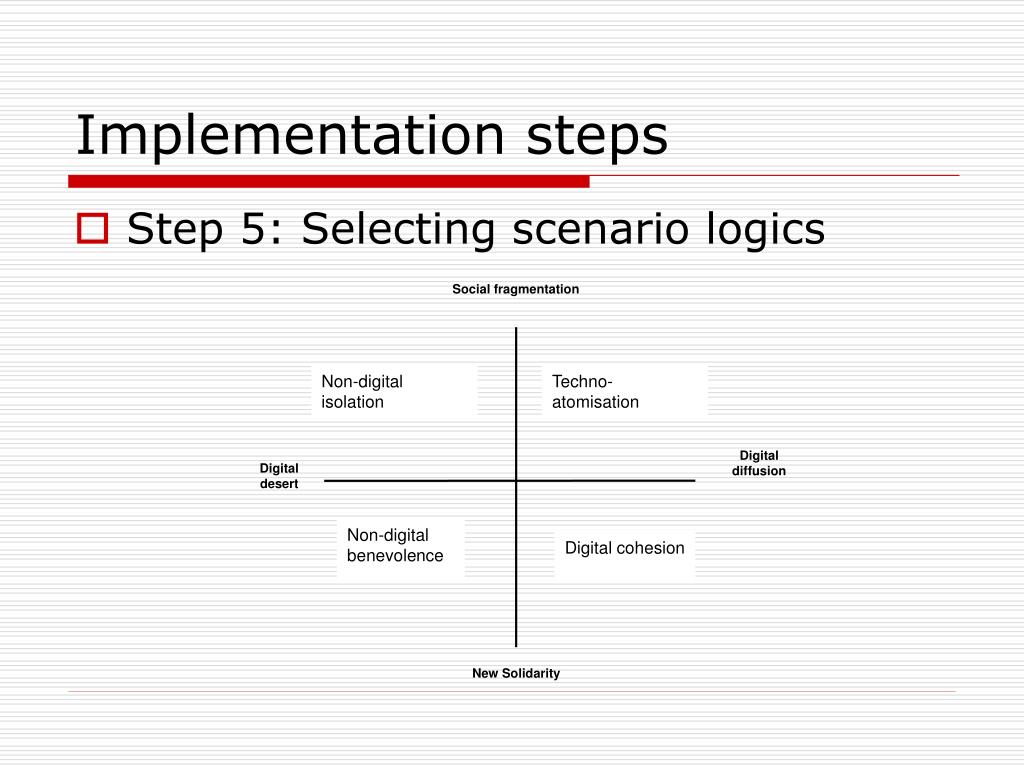 Implementation steps

Step 5: Selecting scenario logics

Social fragmentation

Non-digital isolation

Techno-atomisation

Digital desert

Digital diffusion

Non-digital benevolence

Digital cohesion

New Solidarity